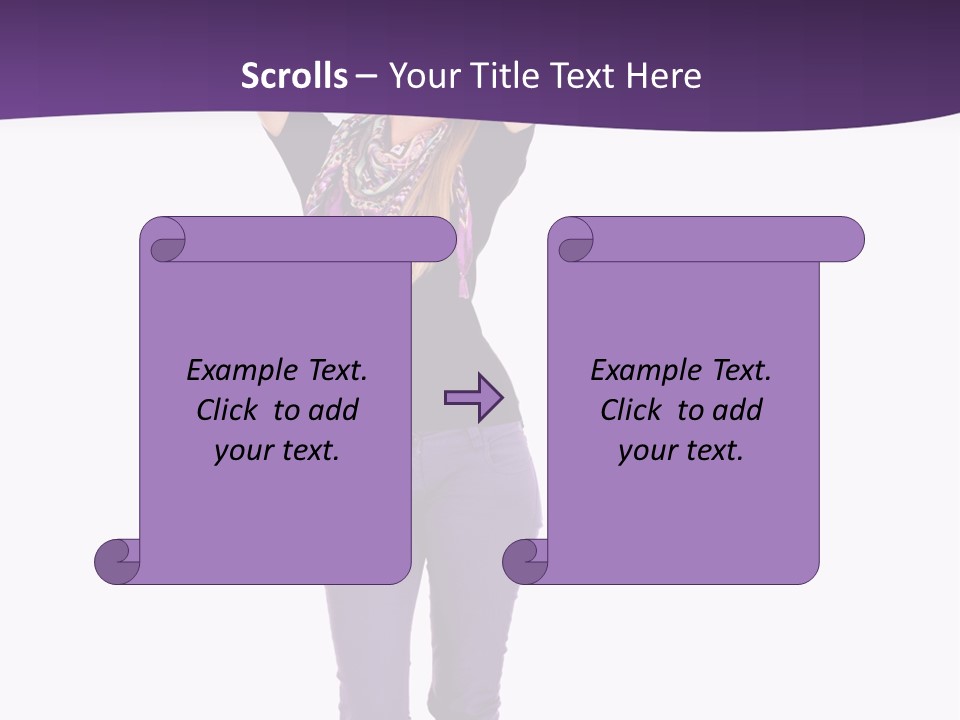 Scrolls – Your Title Text Here

Example Text. Click to add your text.

Example Text. Click to add your text.